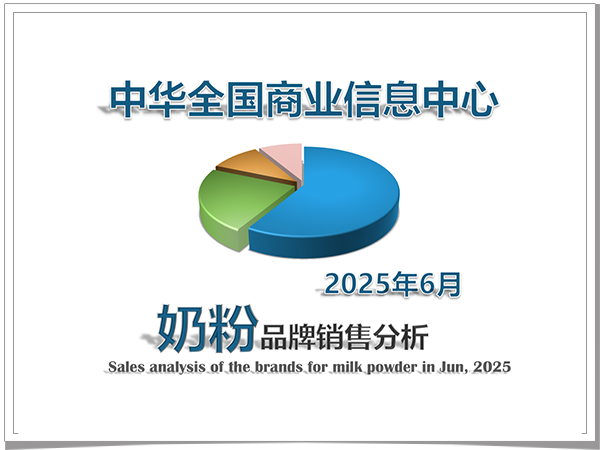 中华全国商业信息中心

2025年6月

奶粉品牌销售分析

Sales analysis of the brands for milk powder in Jun, 2025